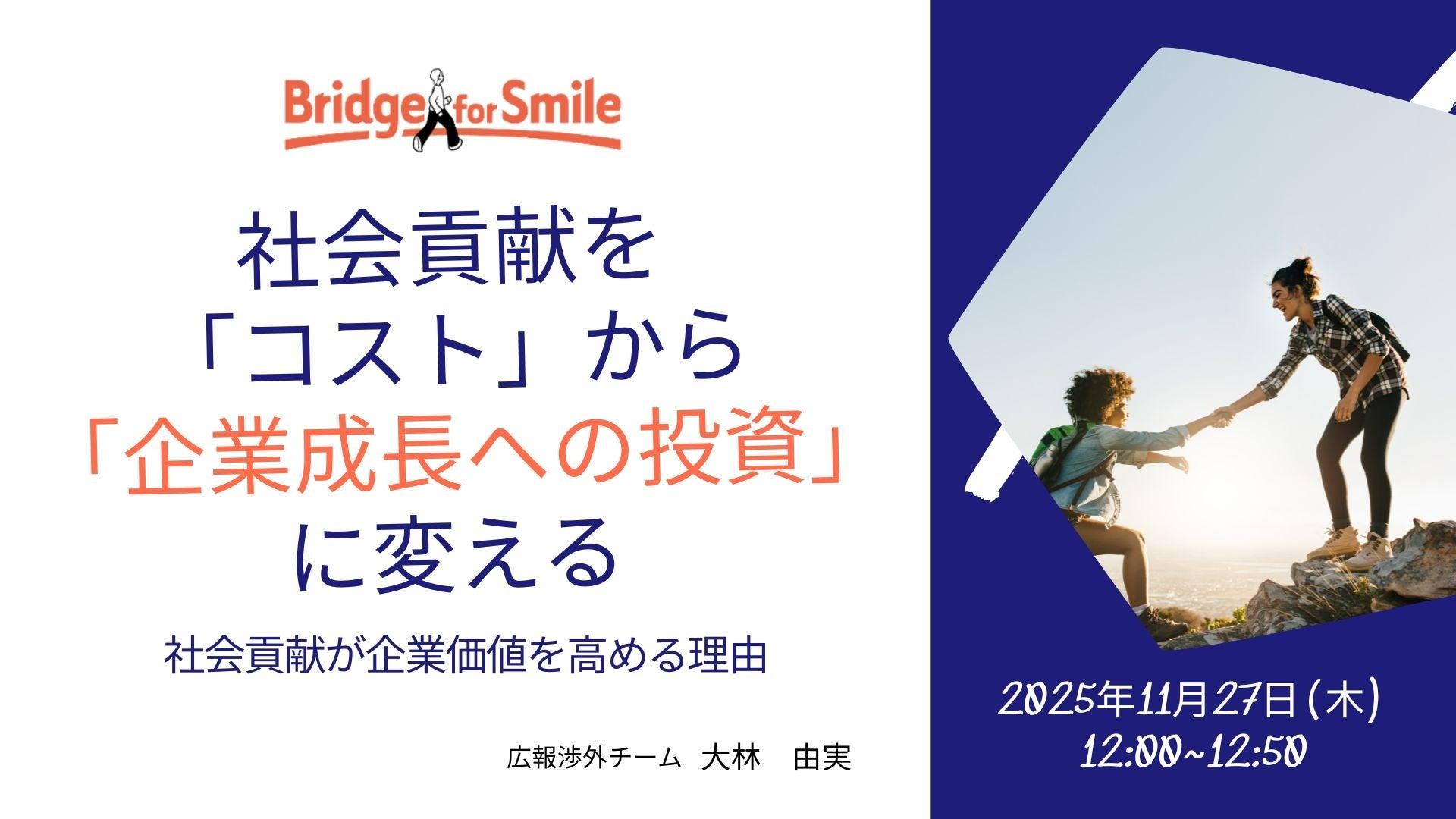 Bridge for Smile

社会貢献を
「コスト」から
「企業成長への投資」
に変える

社会貢献が企業価値を高める理由

広報渉外チーム 大林 由実

2025年11月27日(木)
12:00~12:50